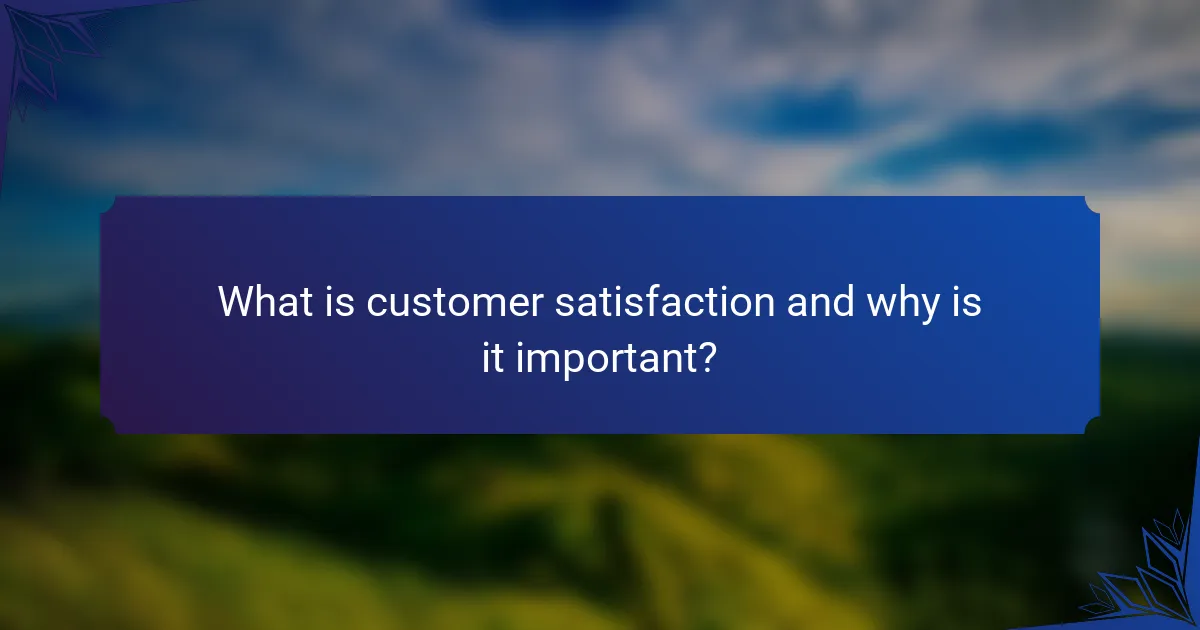 What is customer satisfaction and why is it important?